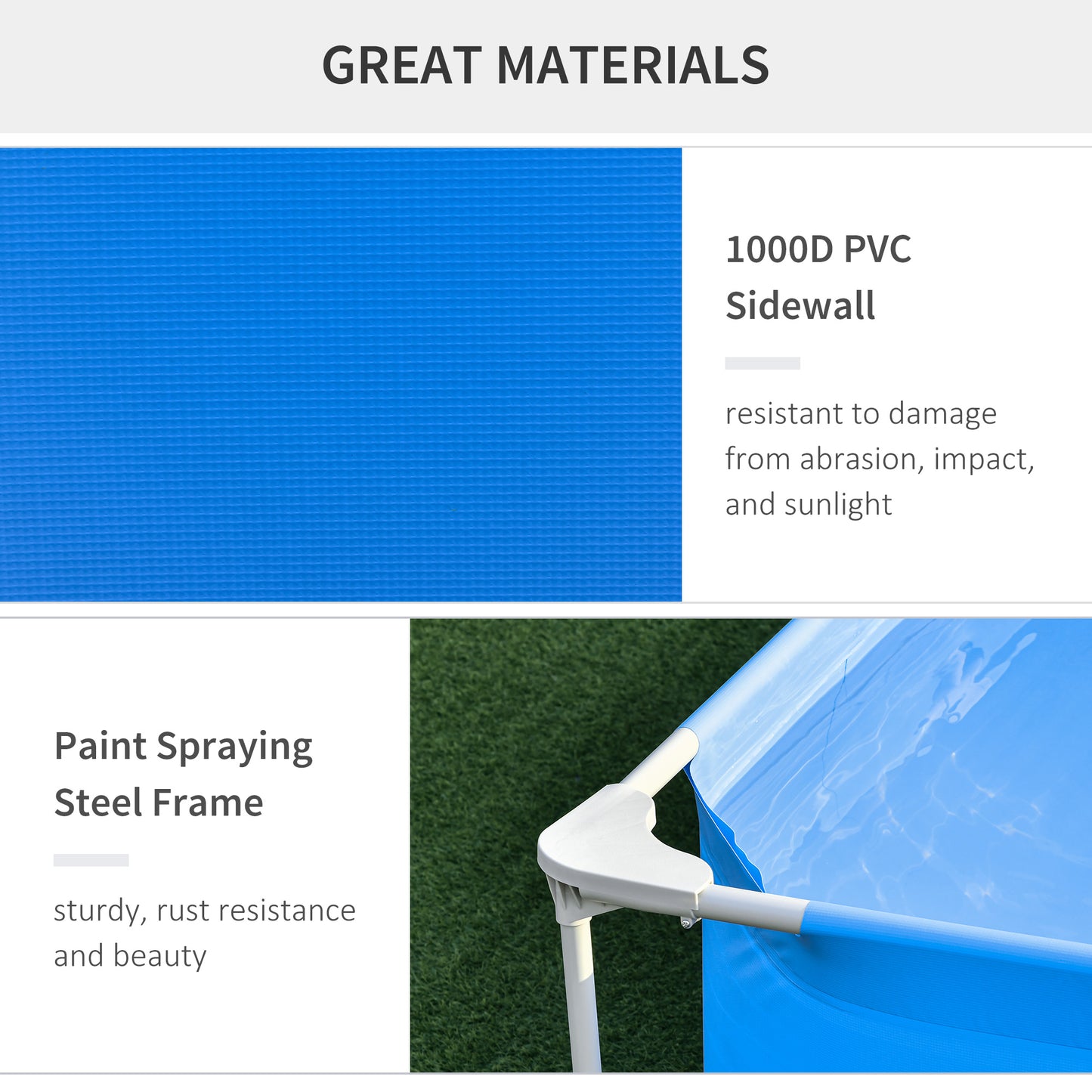 GREAT MATERIALS

1000D PVC Sidewall

resistant to damage from abrasion, impact, and sunlight

Paint Spraying Steel Frame

sturdy, rust resistance and beauty